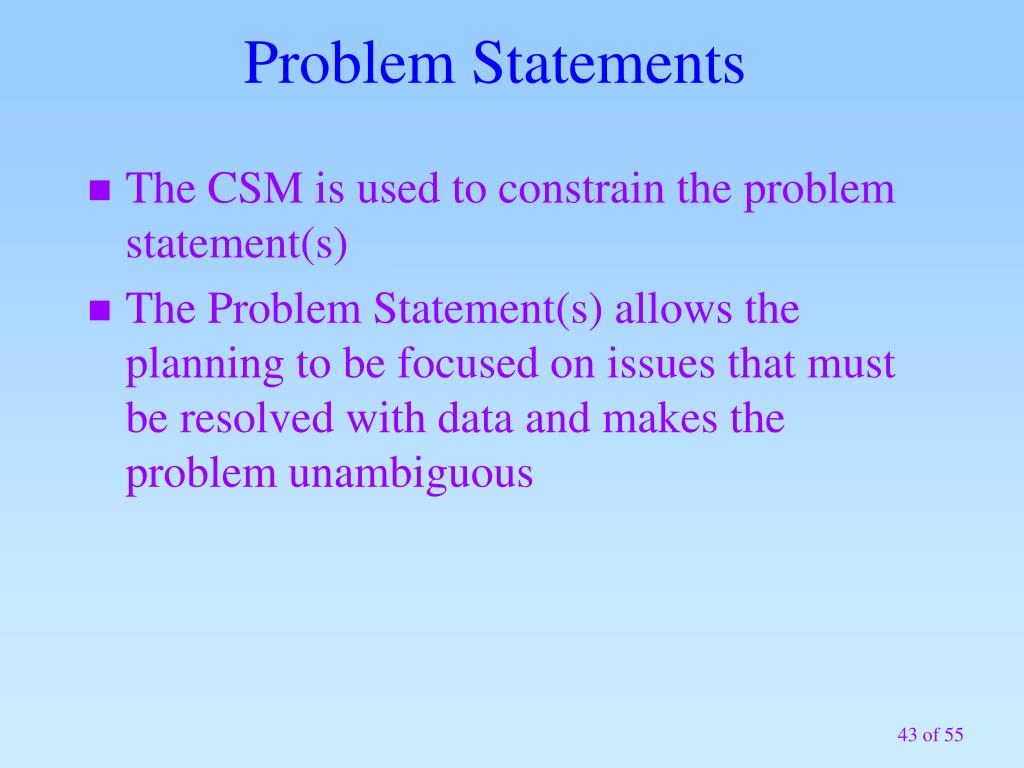 Problem Statements

The CSM is used to constrain the problem statement(s)

The Problem Statement(s) allows the planning to be focused on issues that must be resolved with data and makes the problem unambiguous

43 of 55